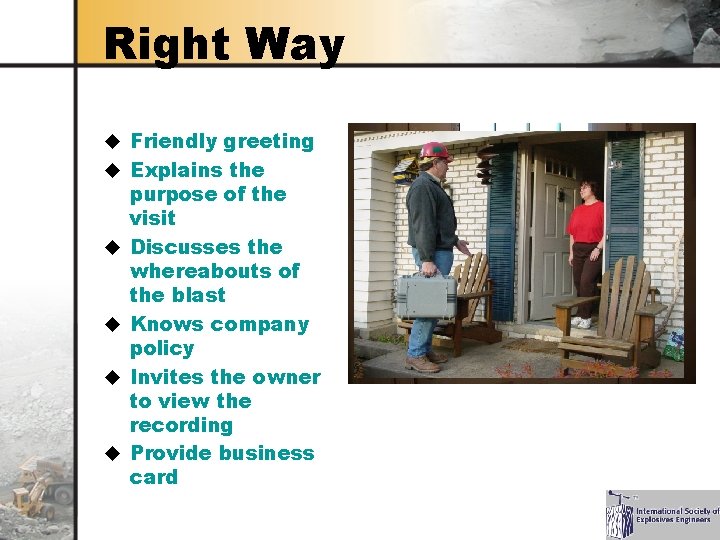 Right Way

◆ Friendly greeting
◆ Explains the purpose of the visit
◆ Discusses the whereabouts of the blast
◆ Knows company policy
◆ Invites the owner to view the recording
◆ Provide business card

International Society of Explosives Engineers